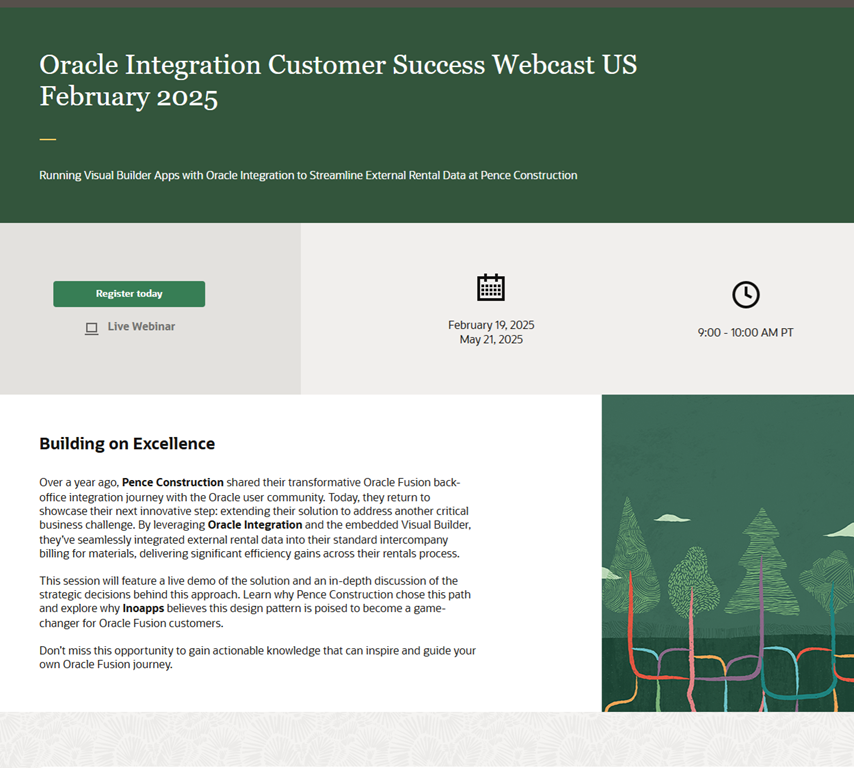 Oracle Integration Customer Success Webcast US February 2025

Running Visual Builder Apps with Oracle Integration to Streamline External Rental Data at Pence Construction

Register today

Live Webinar

February 19, 2025
May 21, 2025

9:00 - 10:00 AM PT

Building on Excellence

Over a year ago, Pence Construction shared their transformative Oracle Fusion back-office integration journey with the Oracle user community. Today, they return to showcase their next innovative step: extending their solution to address another critical business challenge. By leveraging Oracle Integration and the embedded Visual Builder, they've seamlessly integrated external rental data into their standard intercompany billing for materials, delivering significant efficiency gains across their rentals process.

This session will feature a live demo of the solution and an in-depth discussion of the strategic decisions behind this approach. Learn why Pence Construction chose this path and explore why Inoapps believes this design pattern is poised to become a game-changer for Oracle Fusion customers.

Don't miss this opportunity to gain actionable knowledge that can inspire and guide your own Oracle Fusion journey.